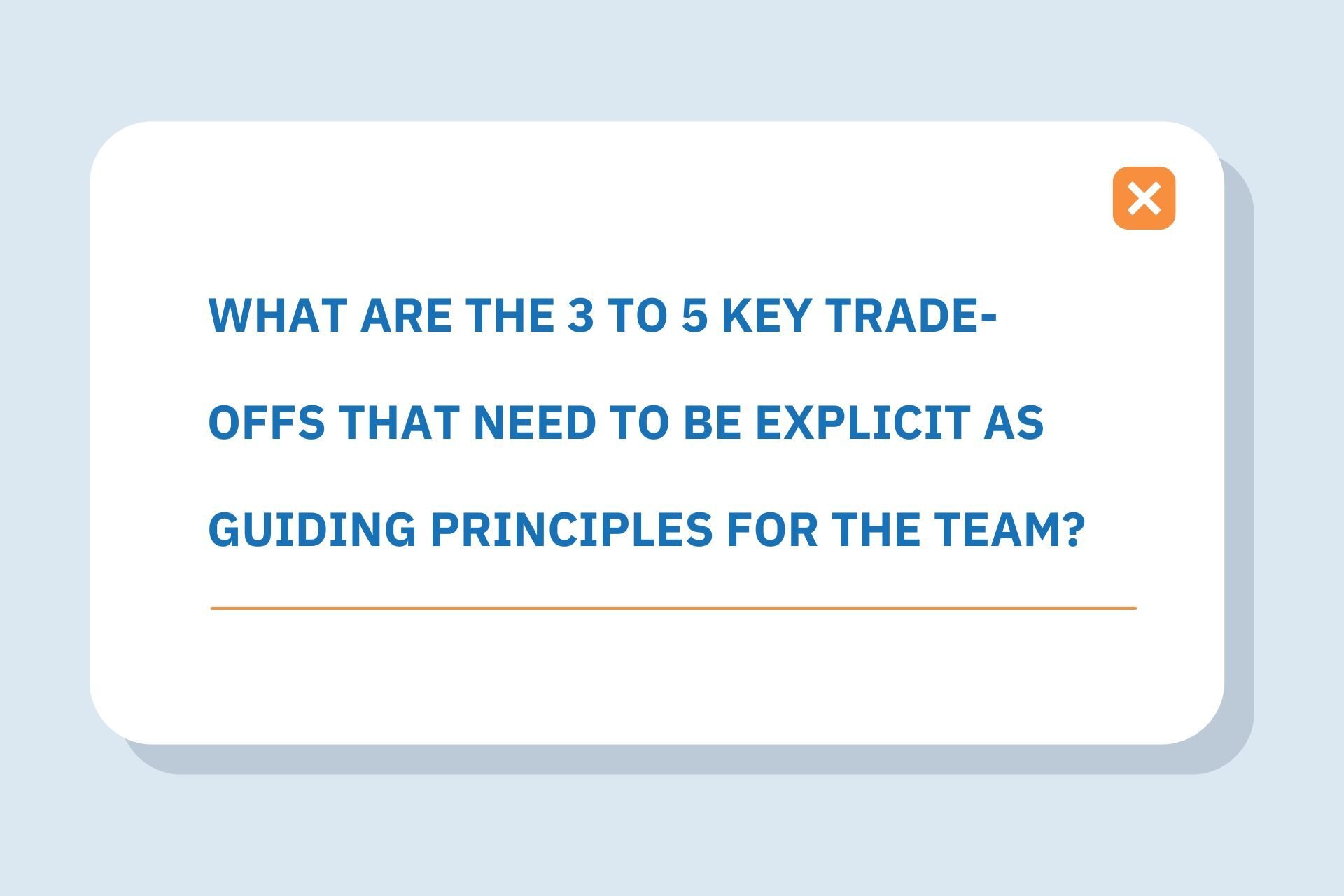 WHAT ARE THE 3 TO 5 KEY TRADE-OFFS THAT NEED TO BE EXPLICIT AS GUIDING PRINCIPLES FOR THE TEAM?